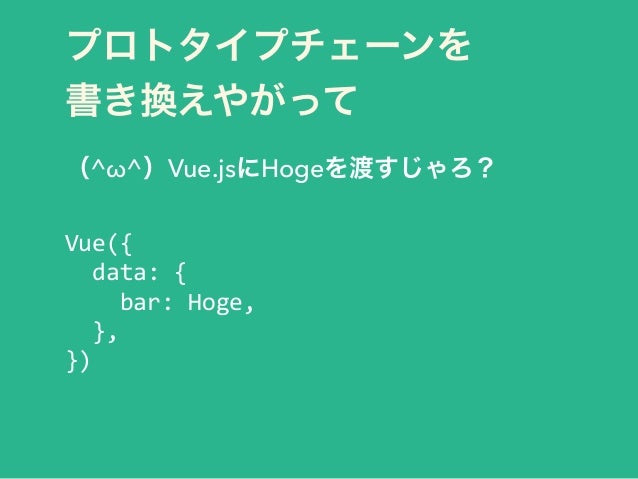 プロトタイプチェーンを
書き換えやがって

（^ω^）Vue.jsにHogeを渡すじゃろ？

Vue({
  data: {
    bar: Hoge,
  },
})